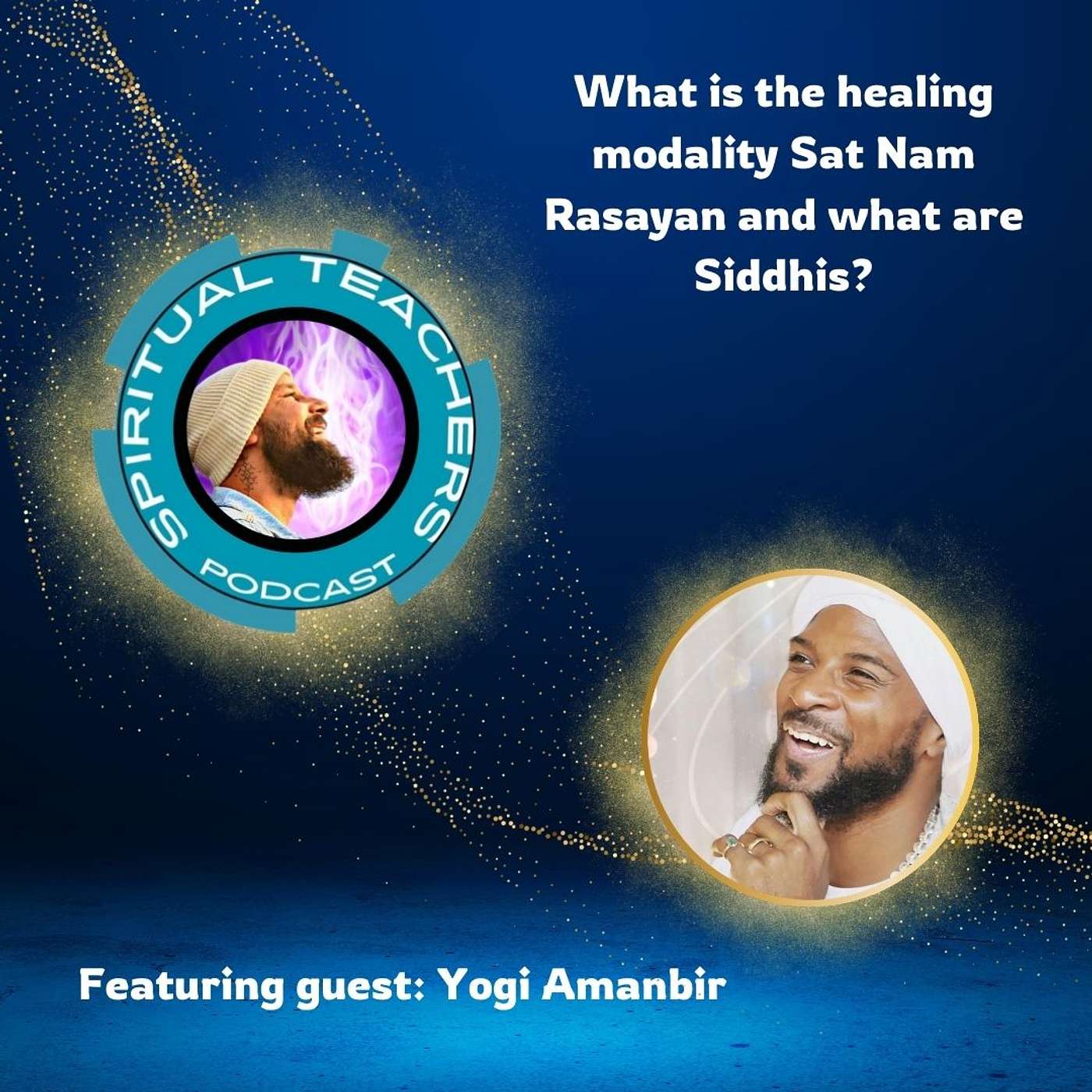 What is the healing modality Sat Nam Rasayan and what are Siddhis?

SPIRITUAL TEACHERS
PODCAST

Featuring guest: Yogi Amanbir